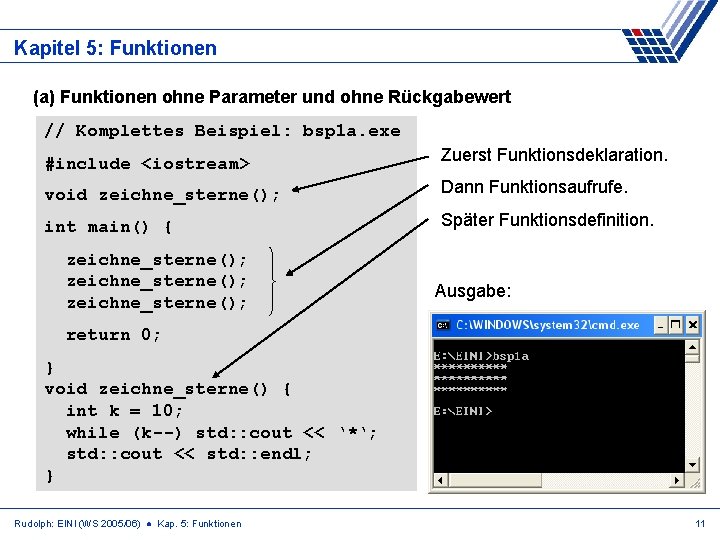 Kapitel 5: Funktionen

(a) Funktionen ohne Parameter und ohne Rückgabewert

// Komplettes Beispiel: bsp1a.exe

#include <iostream>

void zeichne_sterne();

int main() {

zeichne_sterne();
zeichne_sterne();
zeichne_sterne();

return 0;

}
void zeichne_sterne() {
int k = 10;
while (k--) std::cout << '*';
std::cout << std::endl;
}

Zuerst Funktionsdeklaration.

Dann Funktionsaufrufe.

Später Funktionsdefinition.

Ausgabe:

C:\WINDOWS\system32\cmd.exe

E:\EINI>bsp1a
**********
**********
**********

E:\EINI>

Rudolph: EINI (WS 2005/06) ● Kap. 5: Funktionen

11